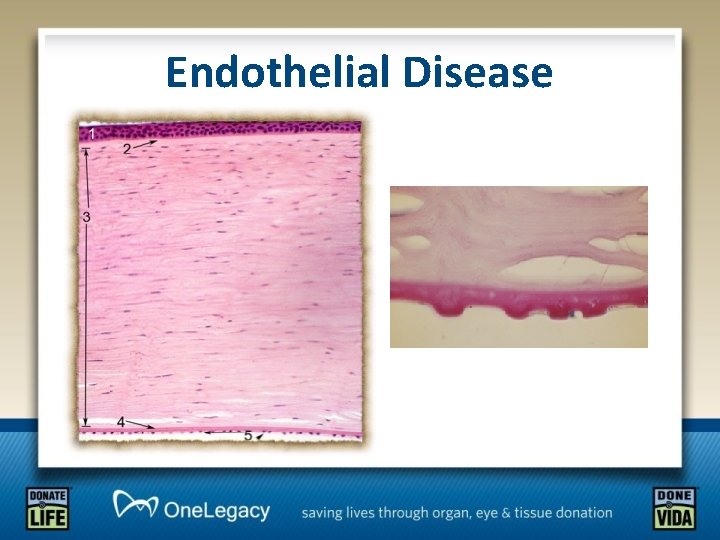 Endothelial Disease

1

2

3

4

5

DONATE LIFE

OneLegacy

saving lives through organ, eye & tissue donation

DONE VIDA